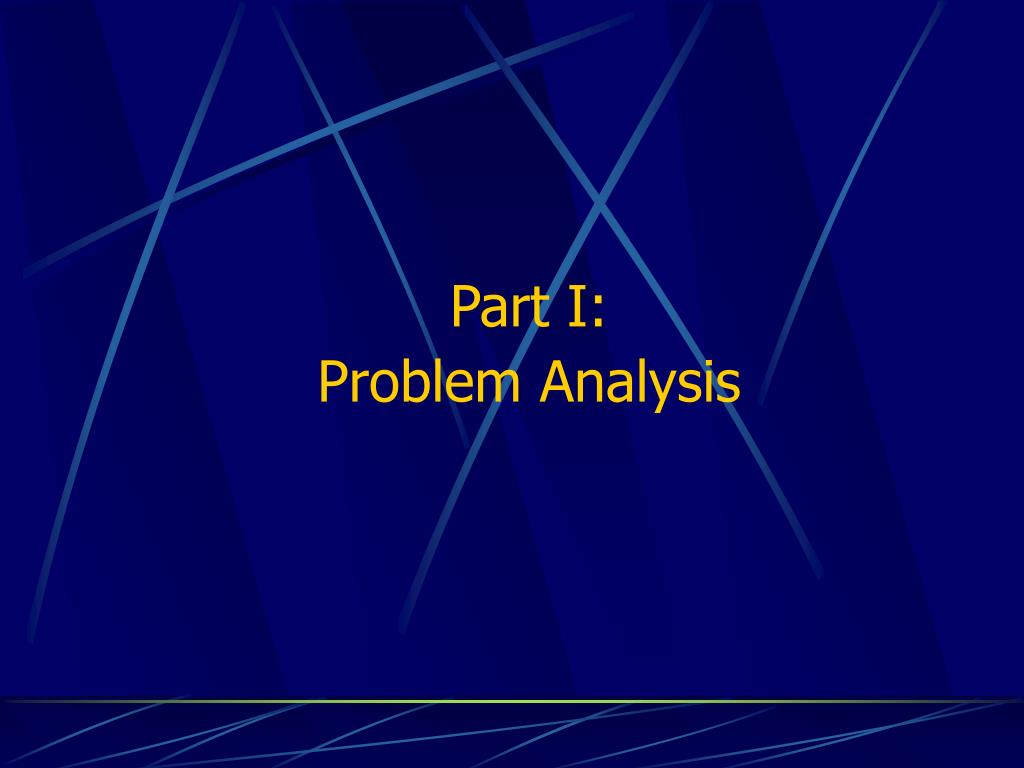 Part I:
Problem Analysis